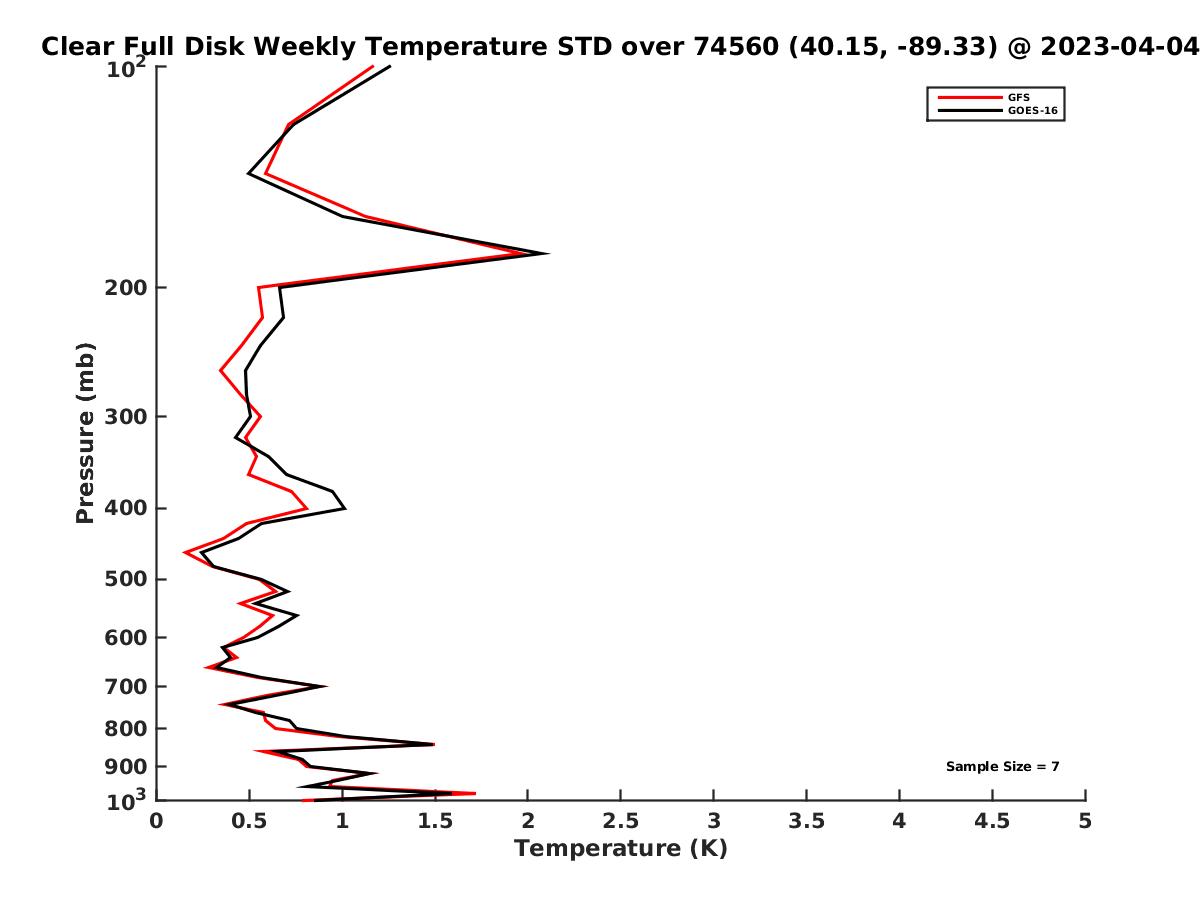 Clear Full Disk Weekly Temperature STD over 74560 (40.15, -89.33) @ 2023-04-04

GFS
GOES-16

Pressure (mb)

$10^2$
200
300
400
500
600
700
800
900
$10^3$

Sample Size = 7

0
0.5
1
1.5
2
2.5
3
3.5
4
4.5
5

Temperature (K)